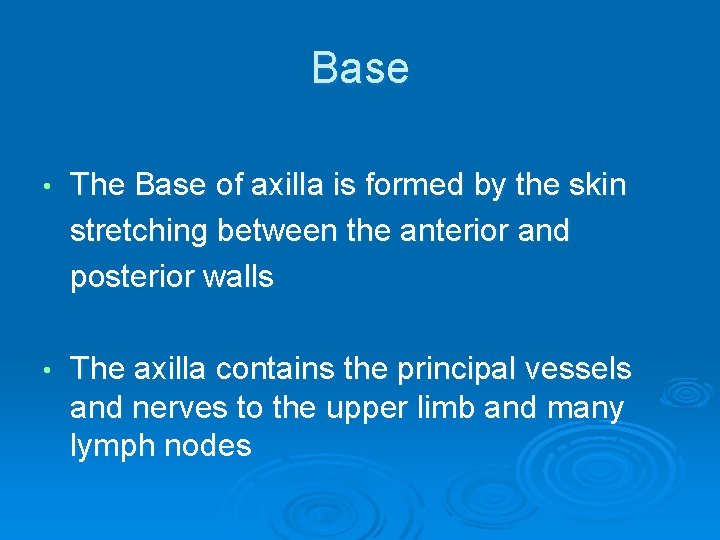 Base

• The Base of axilla is formed by the skin stretching between the anterior and posterior walls

• The axilla contains the principal vessels and nerves to the upper limb and many lymph nodes